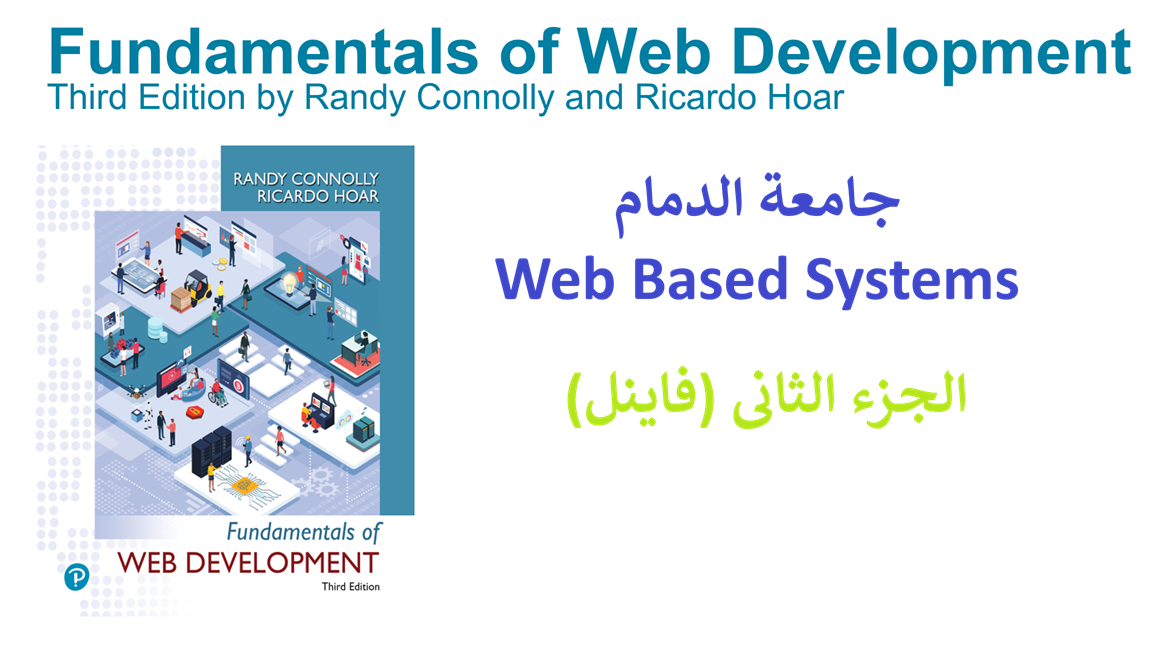 Fundamentals of Web Development
Third Edition by Randy Connolly and Ricardo Hoar

RANDY CONNOLLY
RICARDO HOAR

Fundamentals of
WEB DEVELOPMENT
Third Edition

جامعة الدمام
Web Based Systems

الجزء الثانى (فاينل)